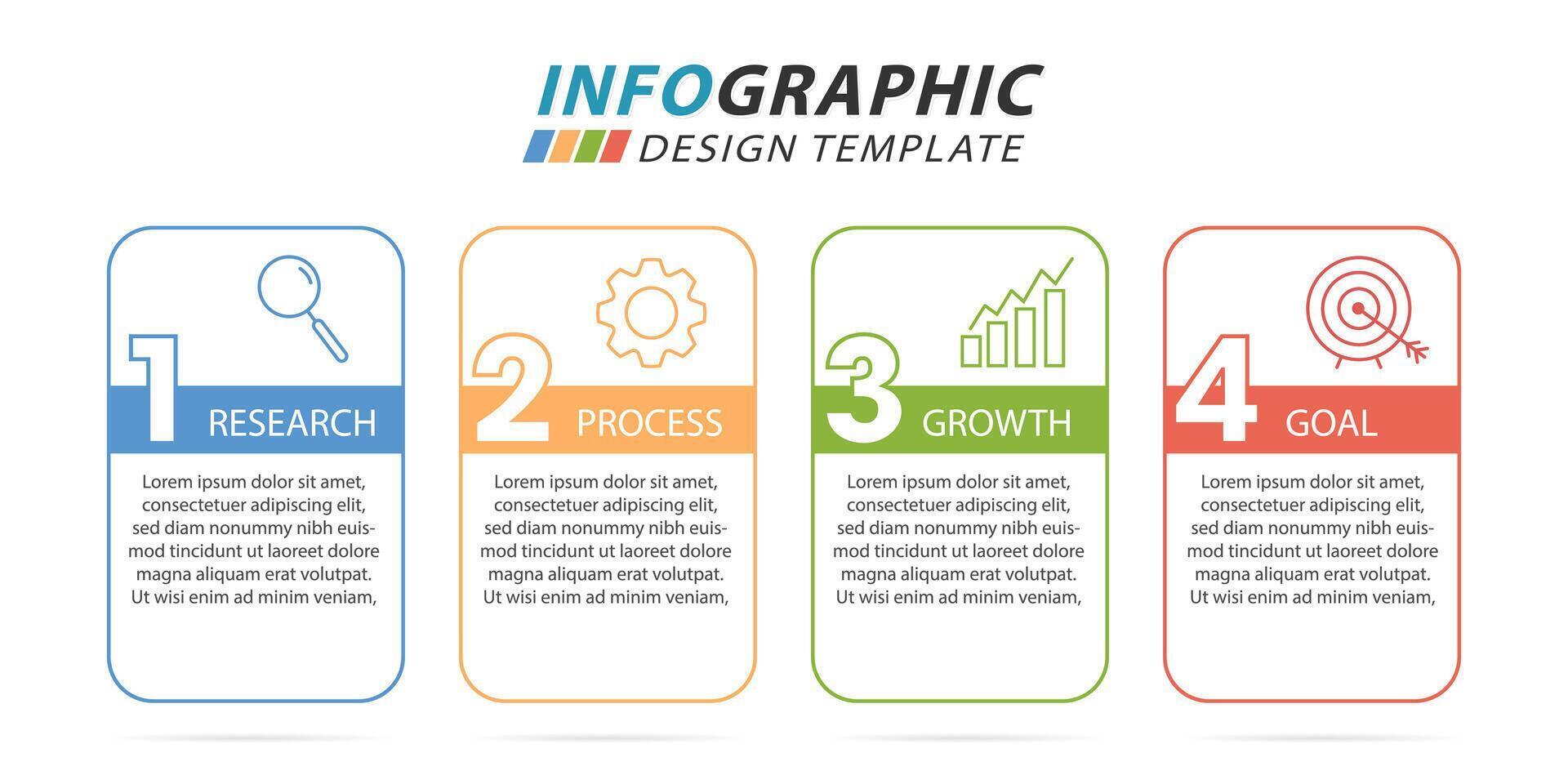 INFOGRAPHIC
DESIGN TEMPLATE

1 RESEARCH

Lorem ipsum dolor sit amet, consectetuer adipiscing elit, sed diam nonummy nibh euismod tincidunt ut laoreet dolore magna aliquam erat volutpat. Ut wisi enim ad minim veniam,

2 PROCESS

Lorem ipsum dolor sit amet, consectetuer adipiscing elit, sed diam nonummy nibh euismod tincidunt ut laoreet dolore magna aliquam erat volutpat. Ut wisi enim ad minim veniam,

3 GROWTH

Lorem ipsum dolor sit amet, consectetuer adipiscing elit, sed diam nonummy nibh euismod tincidunt ut laoreet dolore magna aliquam erat volutpat. Ut wisi enim ad minim veniam,

4 GOAL

Lorem ipsum dolor sit amet, consectetuer adipiscing elit, sed diam nonummy nibh euismod tincidunt ut laoreet dolore magna aliquam erat volutpat. Ut wisi enim ad minim veniam,